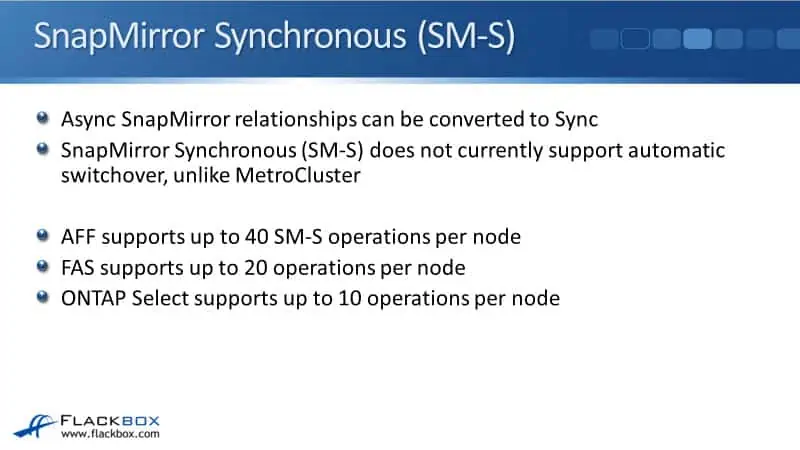 SnapMirror Synchronous (SM-S)

Async SnapMirror relationships can be converted to Sync

SnapMirror Synchronous (SM-S) does not currently support automatic switchover, unlike MetroCluster

AFF supports up to 40 SM-S operations per node

FAS supports up to 20 operations per node

ONTAP Select supports up to 10 operations per node

FLACKBOX
www.flackbox.com